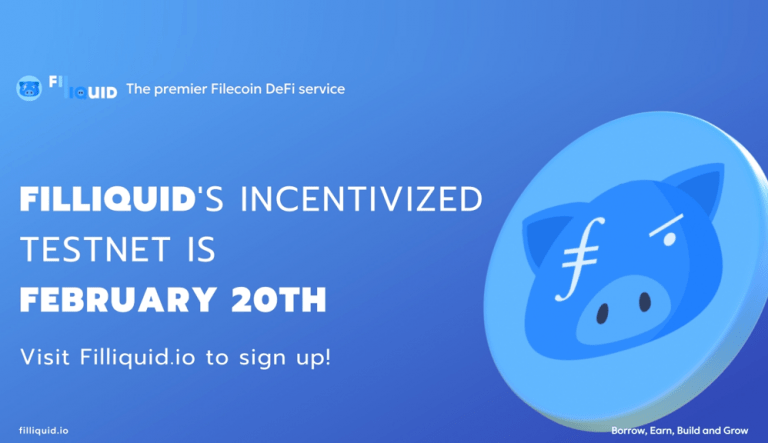 FILLIQUID The premier Filecoin DeFi service

FILLIQUID'S INCENTIVIZED TESTNET IS FEBRUARY 20TH

Visit Filliquid.io to sign up!

filliquid.io

Borrow, Earn, Build and Grow